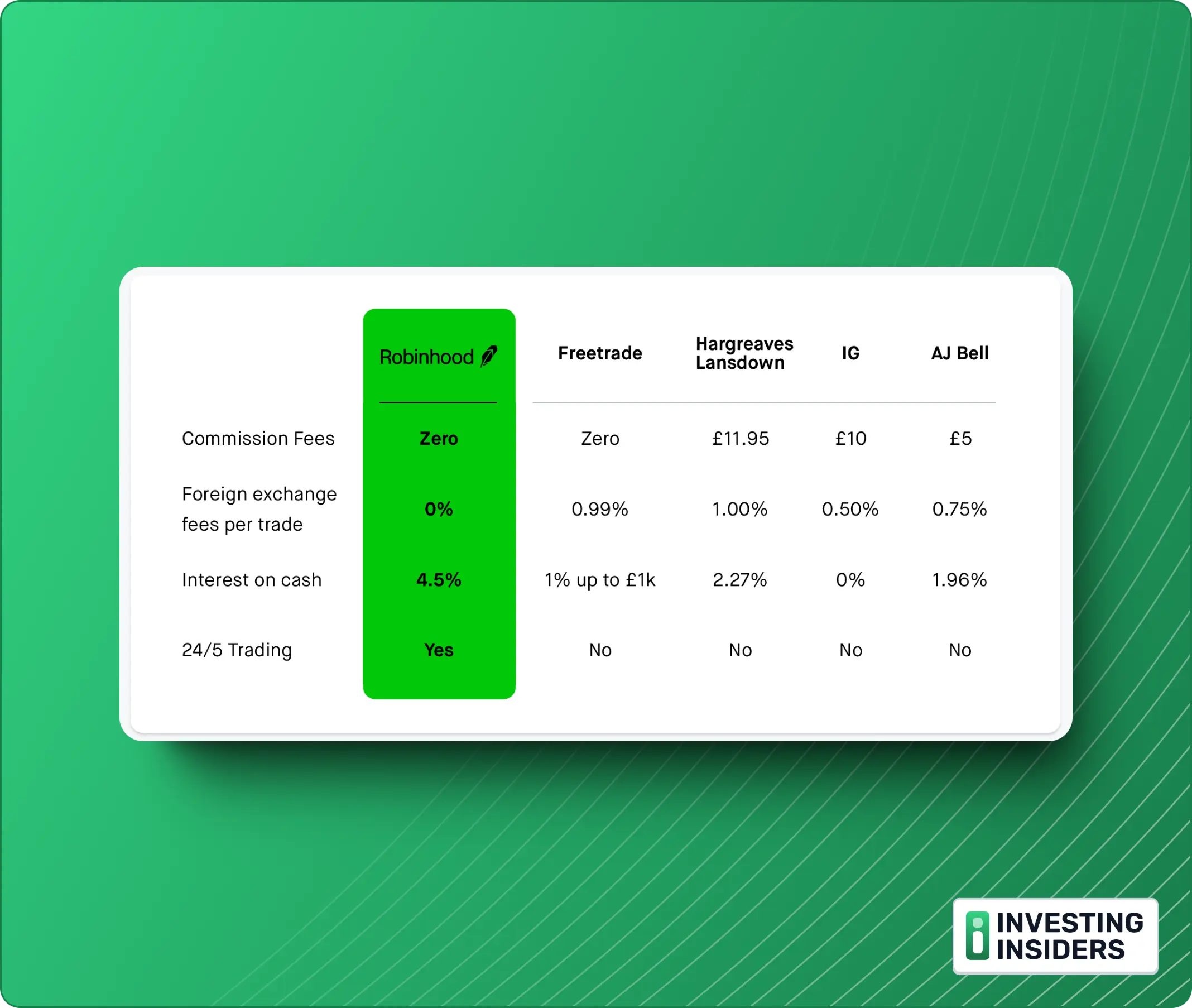 |  | Robinhood | Freetrade | Hargreaves Lansdown | IG | AJ Bell |
|---|---|---|---|---|---|
| Commission Fees | Zero | Zero | £11.95 | £10 | £5 |
| Foreign exchange fees per trade | 0% | 0.99% | 1.00% | 0.50% | 0.75% |
| Interest on cash | 4.5% | 1% up to £1k | 2.27% | 0% | 1.96% |
| 24/5 Trading | Yes | No | No | No | No |

INVESTING INSIDERS